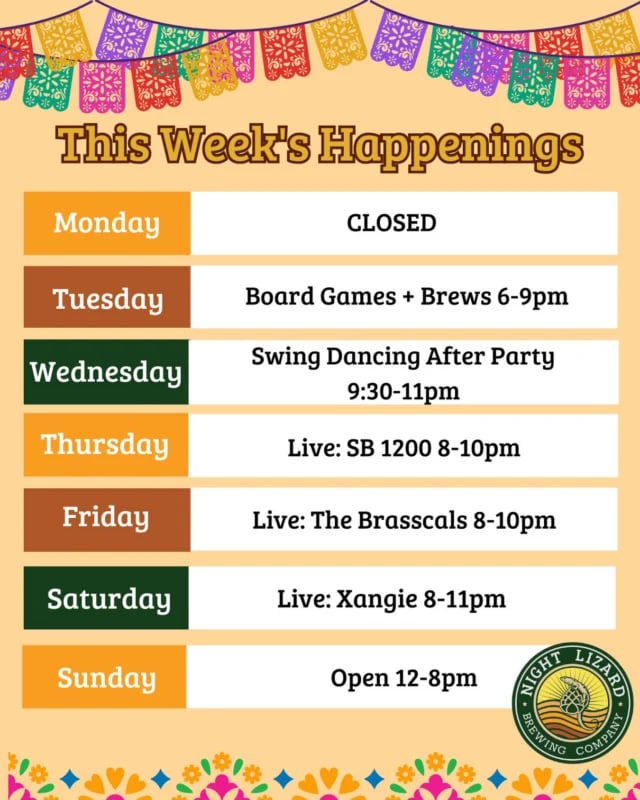 This Week's Happenings

| Monday | CLOSED |
|---|---|
| Tuesday | Board Games + Brews 6-9pm |
| Wednesday | Swing Dancing After Party 9:30-11pm |
| Thursday | Live: SB 1200 8-10pm |
| Friday | Live: The Brasscals 8-10pm |
| Saturday | Live: Xangie 8-11pm |
| Sunday | Open 12-8pm |

NIGHT LIZARD BREWING COMPANY